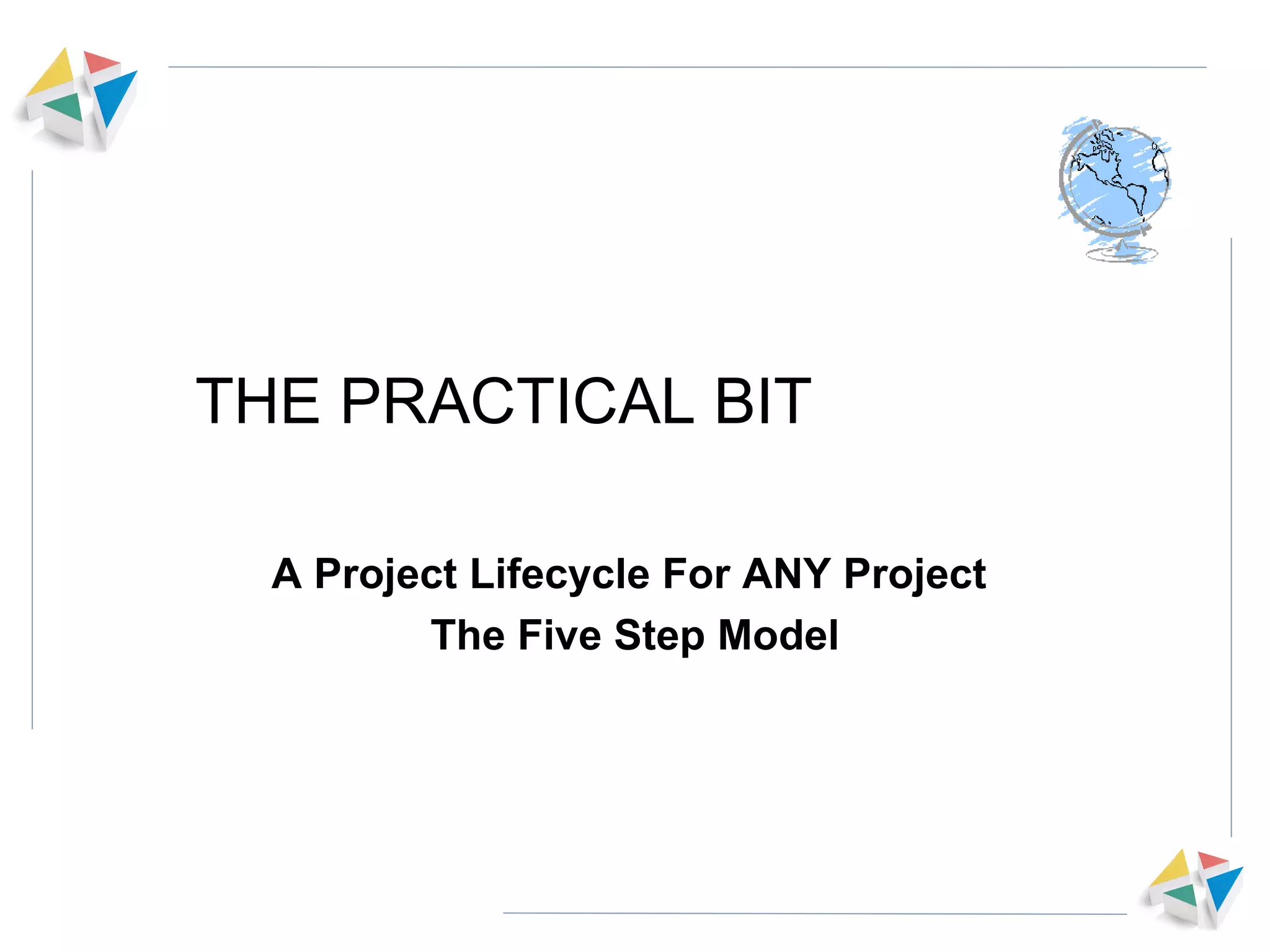 THE PRACTICAL BIT

A Project Lifecycle For ANY Project
The Five Step Model